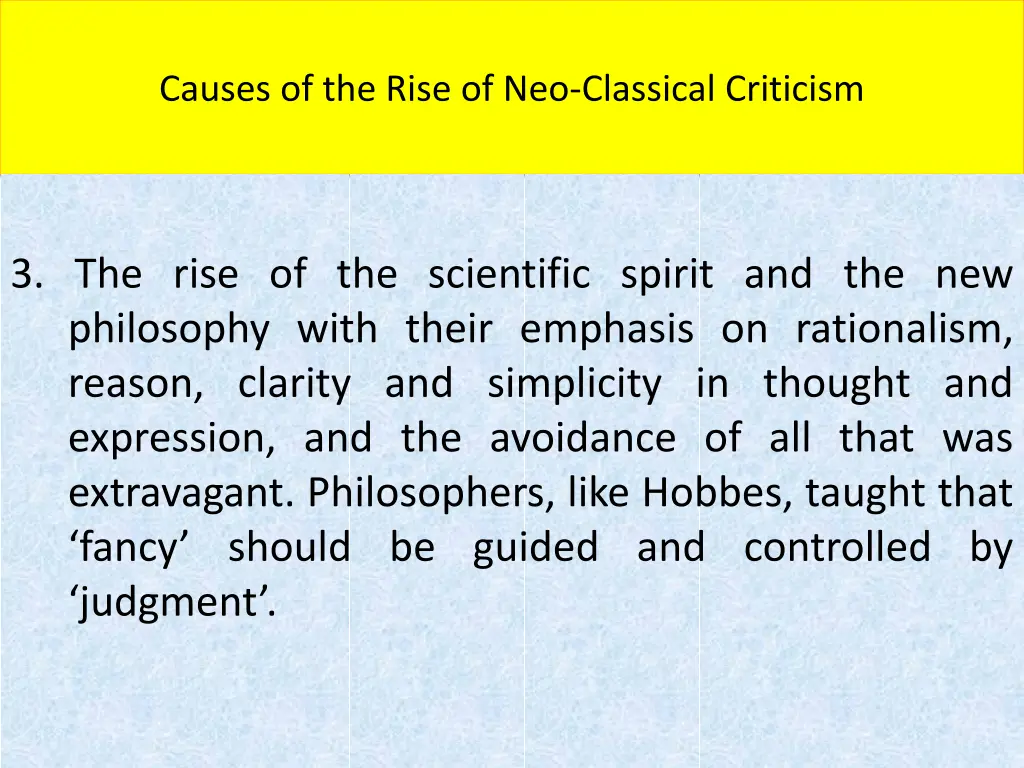 Causes of the Rise of Neo-Classical Criticism

3. The rise of the scientific spirit and the new philosophy with their emphasis on rationalism, reason, clarity and simplicity in thought and expression, and the avoidance of all that was extravagant. Philosophers, like Hobbes, taught that ‘fancy’ should be guided and controlled by ‘judgment’.